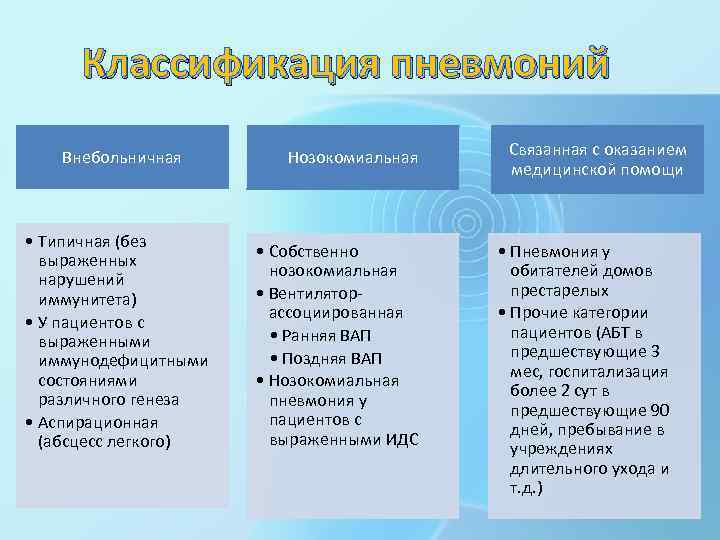 Классификация пневмоний

Внебольничная

• Типичная (без выраженных нарушений иммунитета)
• У пациентов с выраженными иммунодефицитными состояниями различного генеза
• Аспирационная (абсцесс легкого)

Нозокомиальная

• Собственно нозокомиальная
• Вентилятор-ассоциированная
 • Ранняя ВАП
 • Поздняя ВАП
• Нозокомиальная пневмония у пациентов с выраженными ИДС

Связанная с оказанием медицинской помощи

• Пневмония у обитателей домов престарелых
• Прочие категории пациентов (АБТ в предшествующие 3 мес, госпитализация более 2 сут в предшествующие 90 дней, пребывание в учреждениях длительного ухода и т.д.)